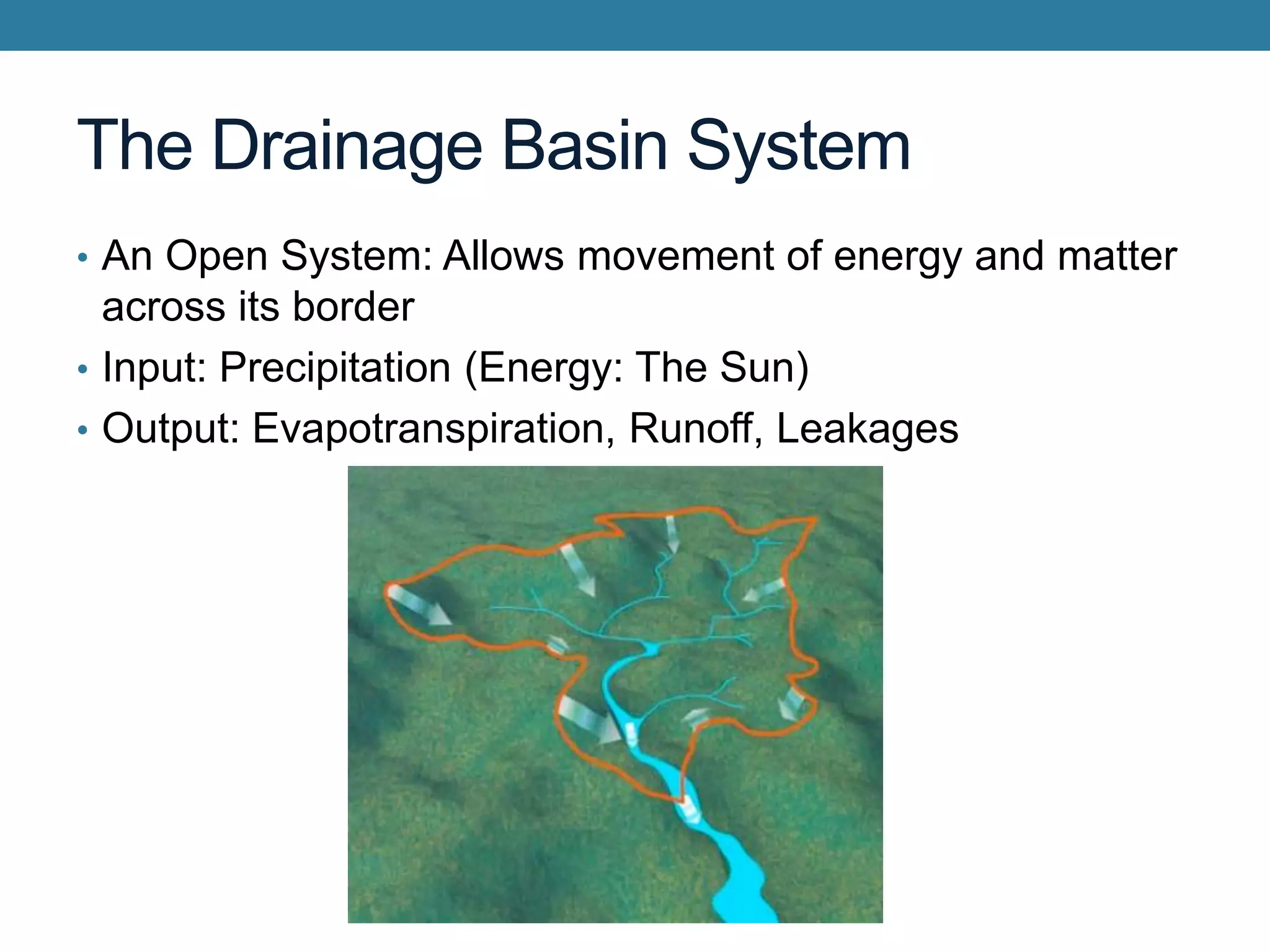 The Drainage Basin System

• An Open System: Allows movement of energy and matter across its border
• Input: Precipitation (Energy: The Sun)
• Output: Evapotranspiration, Runoff, Leakages